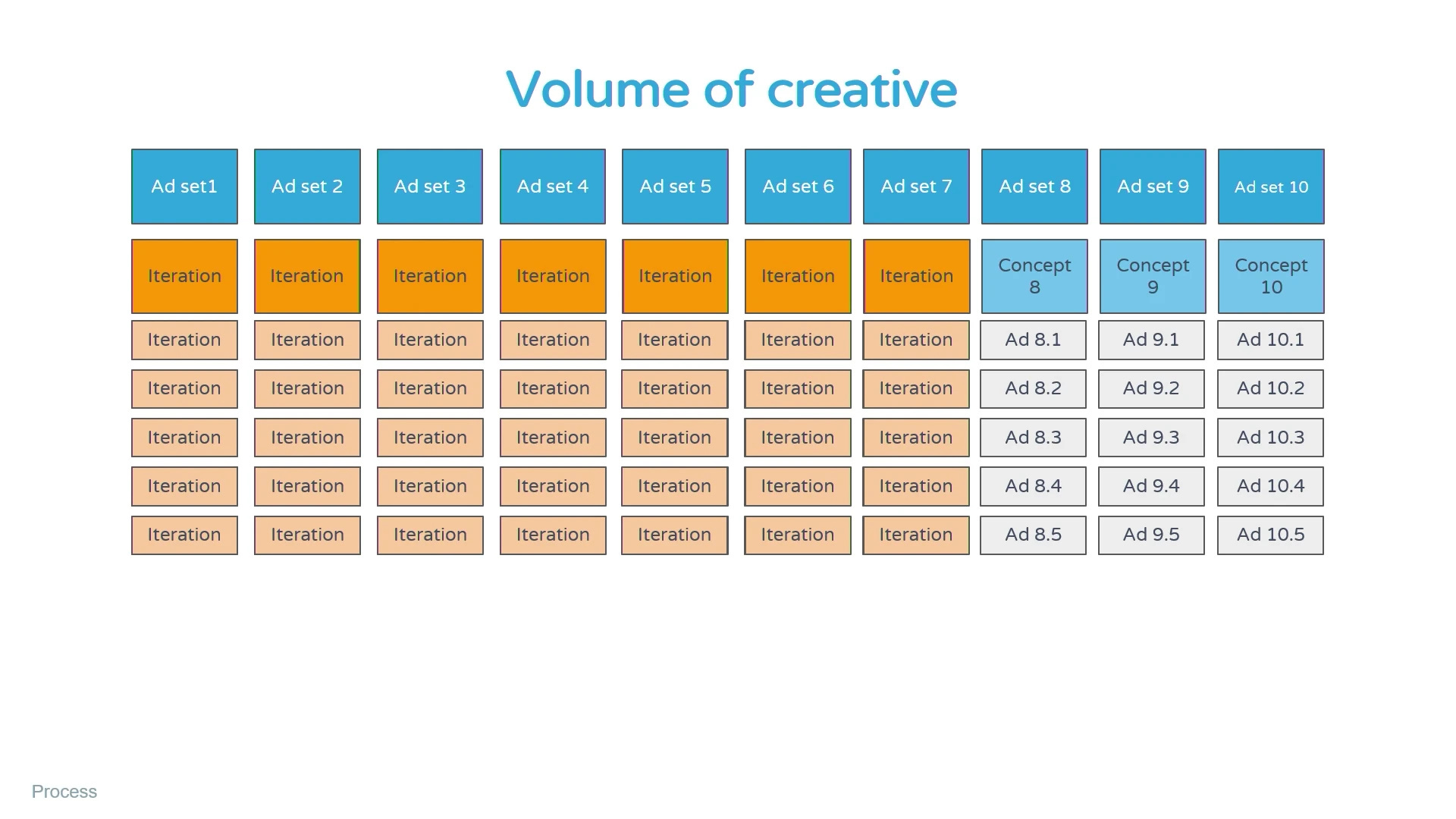 Volume of creative

| Ad set1 | Ad set 2 | Ad set 3 | Ad set 4 | Ad set 5 | Ad set 6 | Ad set 7 | Ad set 8 | Ad set 9 | Ad set 10 |
|---|---|---|---|---|---|---|---|---|---|
| Iteration | Iteration | Iteration | Iteration | Iteration | Iteration | Iteration | Concept 8 | Concept 9 | Concept 10 |
| Iteration | Iteration | Iteration | Iteration | Iteration | Iteration | Iteration | Ad 8.1 | Ad 9.1 | Ad 10.1 |
| Iteration | Iteration | Iteration | Iteration | Iteration | Iteration | Iteration | Ad 8.2 | Ad 9.2 | Ad 10.2 |
| Iteration | Iteration | Iteration | Iteration | Iteration | Iteration | Iteration | Ad 8.3 | Ad 9.3 | Ad 10.3 |
| Iteration | Iteration | Iteration | Iteration | Iteration | Iteration | Iteration | Ad 8.4 | Ad 9.4 | Ad 10.4 |
| Iteration | Iteration | Iteration | Iteration | Iteration | Iteration | Iteration | Ad 8.5 | Ad 9.5 | Ad 10.5 |

Process